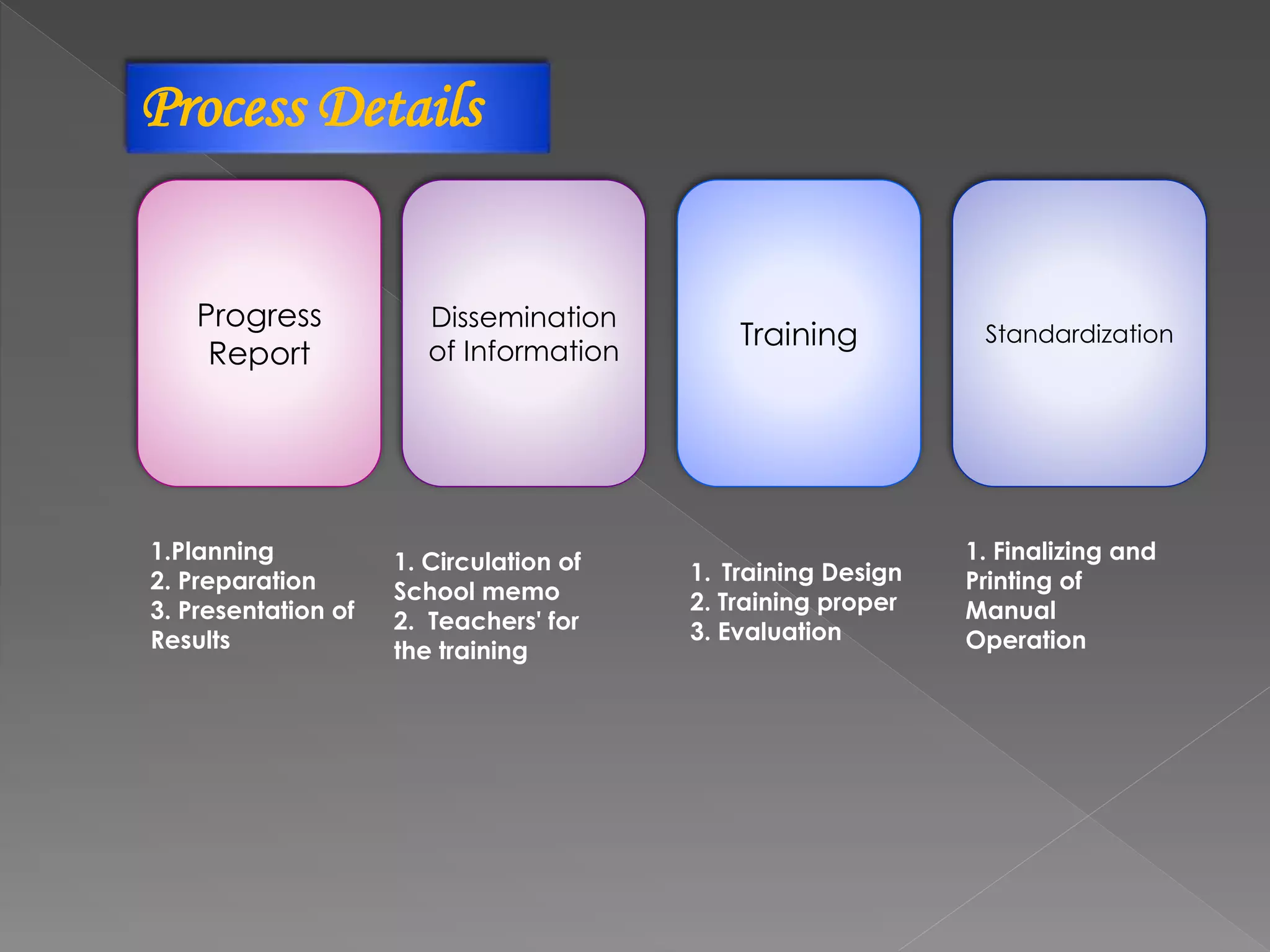 Process Details

Progress Report

Dissemination of Information

Training

Standardization

1.Planning
2. Preparation
3. Presentation of Results

1. Circulation of School memo
2. Teachers' for the training

1. Training Design
2. Training proper
3. Evaluation

1. Finalizing and Printing of Manual Operation